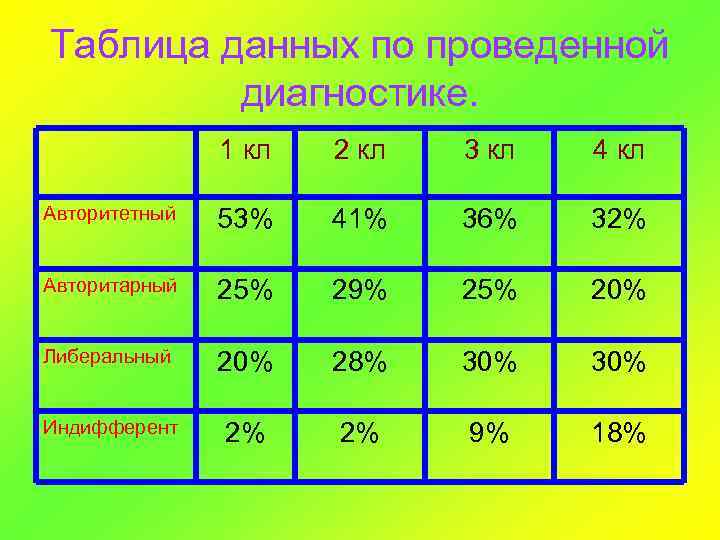 Таблица данных по проведенной диагностике.

|  | 1 кл | 2 кл | 3 кл | 4 кл |
|---|---|---|---|---|
| Авторитетный | 53% | 41% | 36% | 32% |
| Авторитарный | 25% | 29% | 25% | 20% |
| Либеральный | 20% | 28% | 30% | 30% |
| Индифферент | 2% | 2% | 9% | 18% |